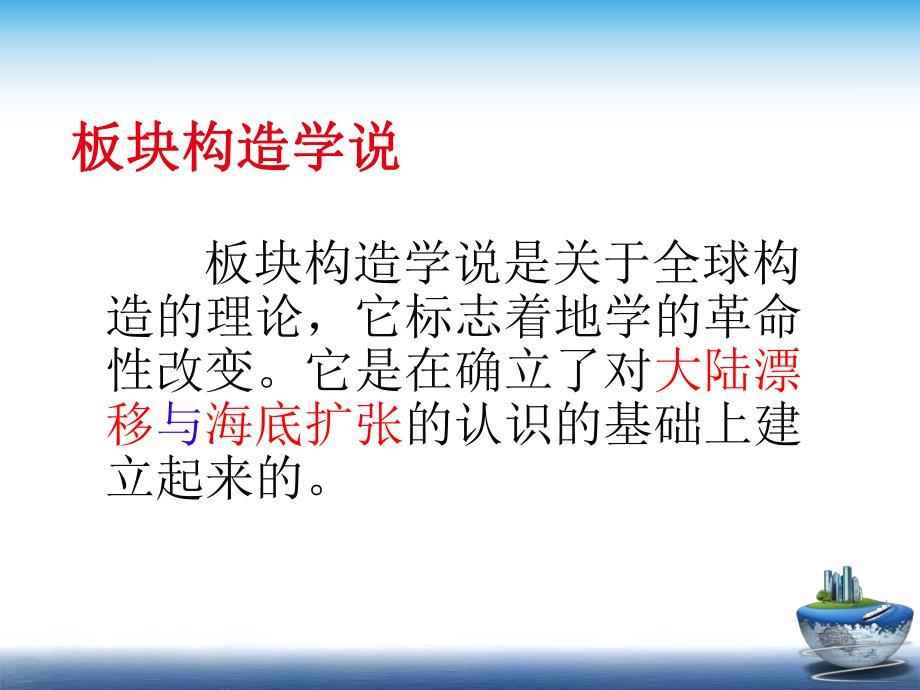 板块构造学说

板块构造学说是关于全球构造的理论，它标志着地学的革命性改变。它是在确立了对大陆漂移与海底扩张的认识的基础上建立起来的。